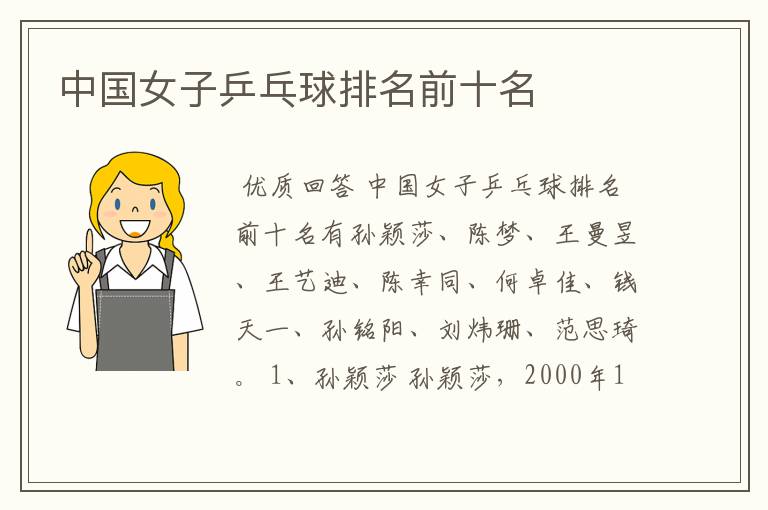 中国女子乒乓球排名前十名

优质回答 中国女子乒乓球排名前十名有孙颖莎、陈梦、王曼昱、王艺迪、陈幸同、何卓佳、钱天一、孙铭阳、刘炜珊、范思琦。 1、孙颖莎 孙颖莎，2000年1